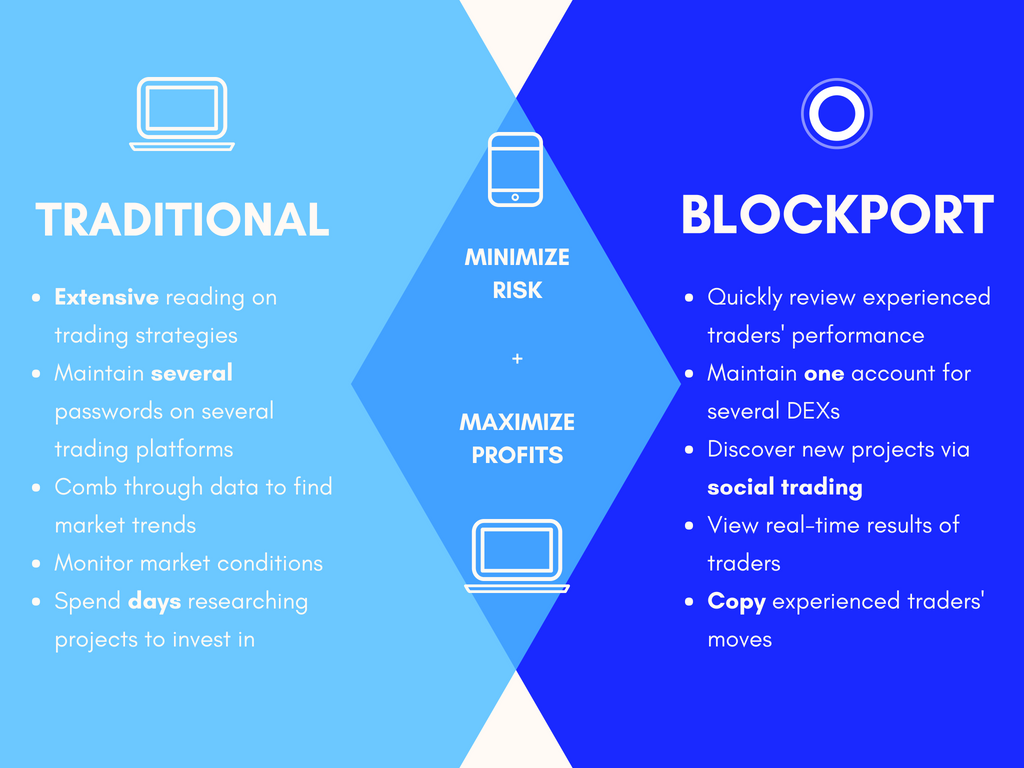 TRADITIONAL

- Extensive reading on trading strategies
- Maintain several passwords on several trading platforms
- Comb through data to find market trends
- Monitor market conditions
- Spend days researching projects to invest in

MINIMIZE RISK

+

MAXIMIZE PROFITS

BLOCKPORT

- Quickly review experienced traders' performance
- Maintain one account for several DEXs
- Discover new projects via social trading
- View real-time results of traders
- Copy experienced traders' moves